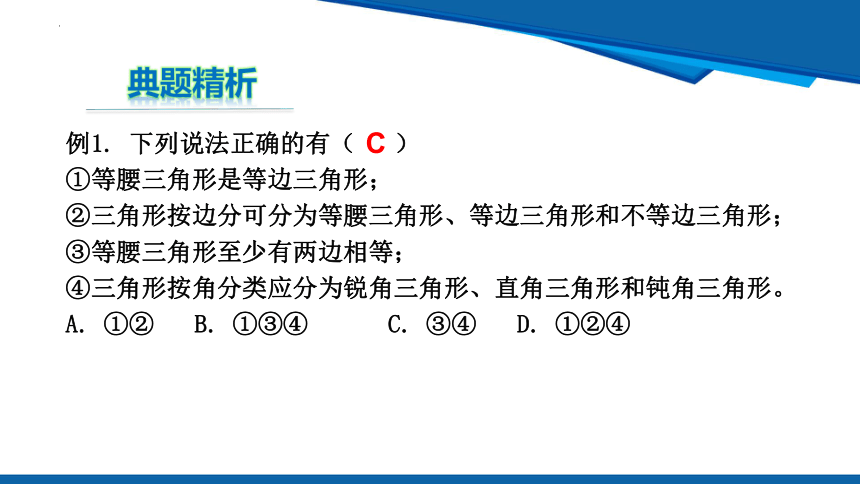 典题精析

例1. 下列说法正确的有（ C ）
①等腰三角形是等边三角形；
②三角形按边分可分为等腰三角形、等边三角形和不等边三角形；
③等腰三角形至少有两边相等；
④三角形按角分类应分为锐角三角形、直角三角形和钝角三角形。
A. ①② B. ①③④ C. ③④ D. ①②④